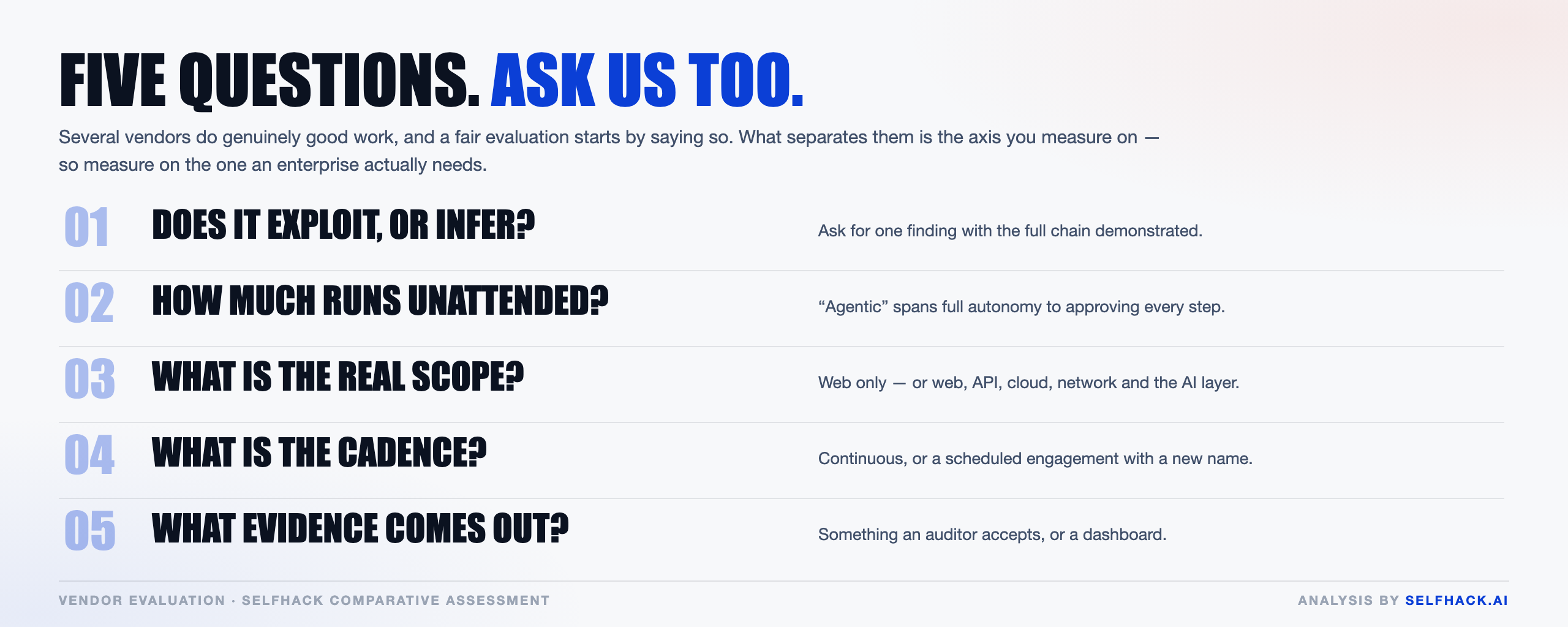 FIVE QUESTIONS. ASK US TOO.

Several vendors do genuinely good work, and a fair evaluation starts by saying so. What separates them is the axis you measure on — so measure on the one an enterprise actually needs.

01 DOES IT EXPLOIT, OR INFER? Ask for one finding with the full chain demonstrated.

02 HOW MUCH RUNS UNATTENDED? “Agentic” spans full autonomy to approving every step.

03 WHAT IS THE REAL SCOPE? Web only — or web, API, cloud, network and the AI layer.

04 WHAT IS THE CADENCE? Continuous, or a scheduled engagement with a new name.

05 WHAT EVIDENCE COMES OUT? Something an auditor accepts, or a dashboard.

VENDOR EVALUATION · SELFHACK COMPARATIVE ASSESSMENT

ANALYSIS BY SELFHACK.AI